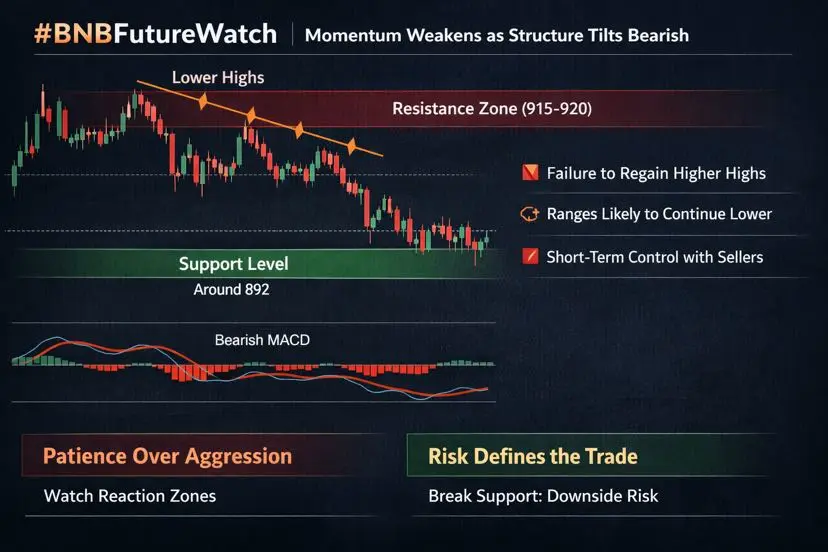 #BNBFutureWatch | Momentum Weakens as Structure Tilts Bearish

Lower Highs

Resistance Zone (915-920)

Failure to Regain Higher Highs

Ranges Likely to Continue Lower

Short-Term Control with Sellers

Support Level

Around 892

Bearish MACD

Patience Over Aggression

Watch Reaction Zones

Risk Defines the Trade

Break Support: Downside Risk